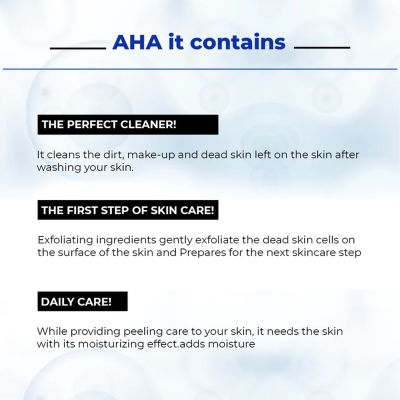 AHA it contains

THE PERFECT CLEANER!

It cleans the dirt, make-up and dead skin left on the skin after washing your skin.

THE FIRST STEP OF SKIN CARE!

Exfoliating ingredients gently exfoliate the dead skin cells on the surface of the skin and Prepares for the next skincare step

DAILY CARE!

While providing peeling care to your skin, it needs the skin with its moisturizing effect.adds moisture